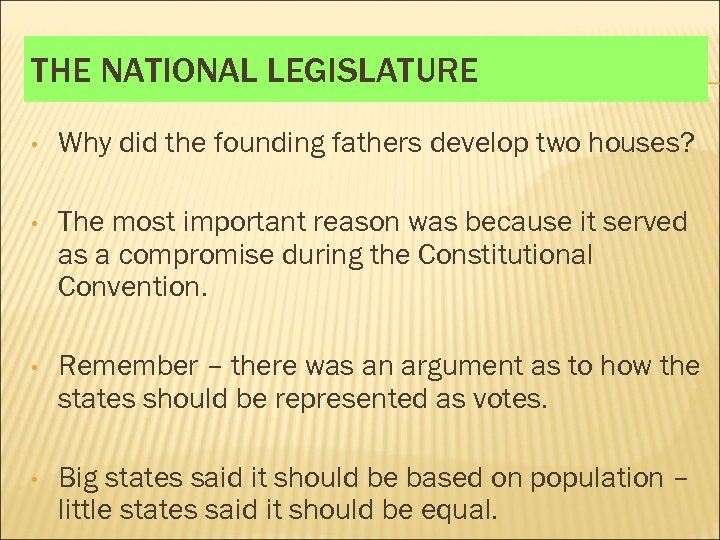 THE NATIONAL LEGISLATURE

• Why did the founding fathers develop two houses?

• The most important reason was because it served as a compromise during the Constitutional Convention.

• Remember – there was an argument as to how the states should be represented as votes.

• Big states said it should be based on population – little states said it should be equal.